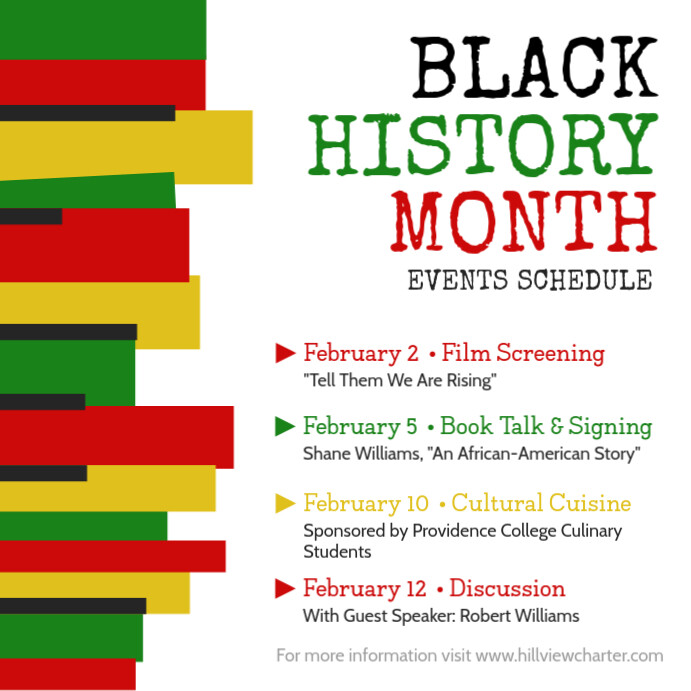 BLACK
HISTORY
MONTH
EVENTS SCHEDULE

February 2 • Film Screening
"Tell Them We Are Rising"

February 5 • Book Talk & Signing
Shane Williams, "An African-American Story"

February 10 • Cultural Cuisine
Sponsored by Providence College Culinary Students

February 12 • Discussion
With Guest Speaker: Robert Williams

For more information visit www.hillviewcharter.com